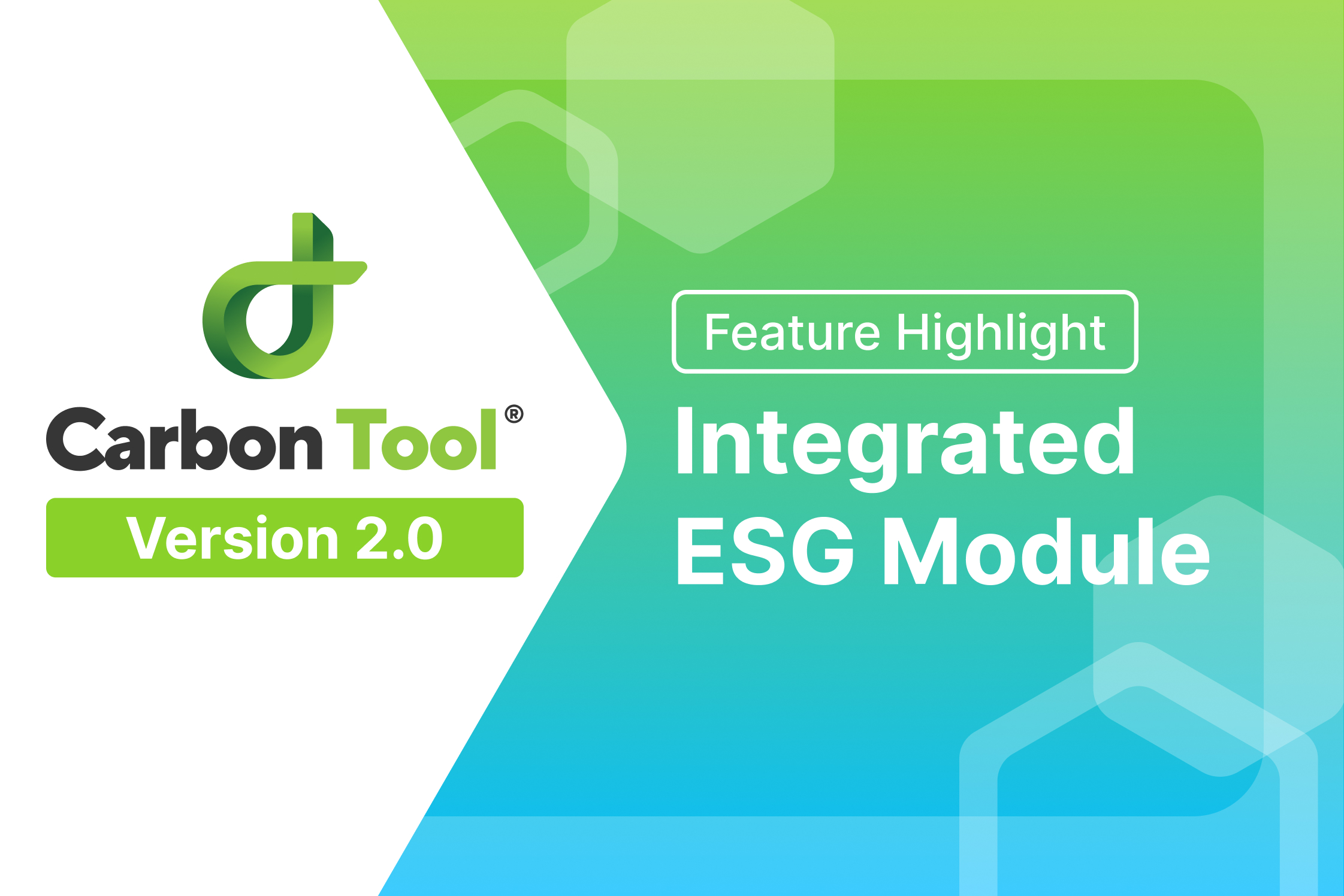 Carbon Tool®

Version 2.0

Feature Highlight

Integrated ESG Module